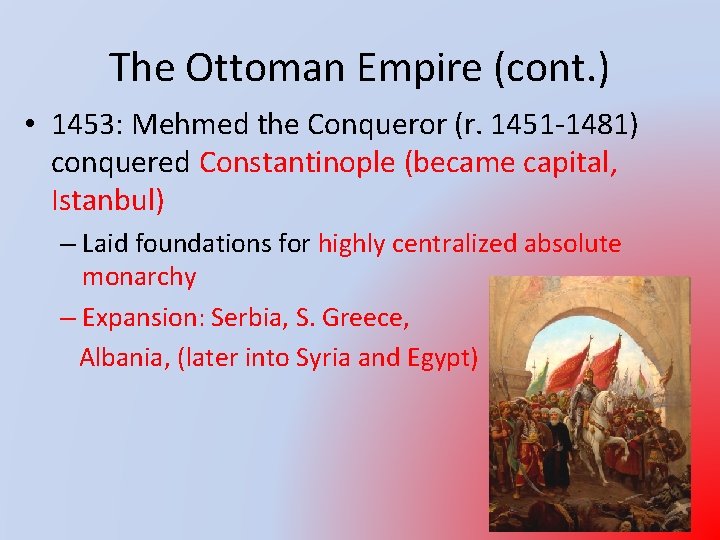 The Ottoman Empire (cont.)

• 1453: Mehmed the Conqueror (r. 1451-1481) conquered Constantinople (became capital, Istanbul)

– Laid foundations for highly centralized absolute monarchy

– Expansion: Serbia, S. Greece, Albania, (later into Syria and Egypt)